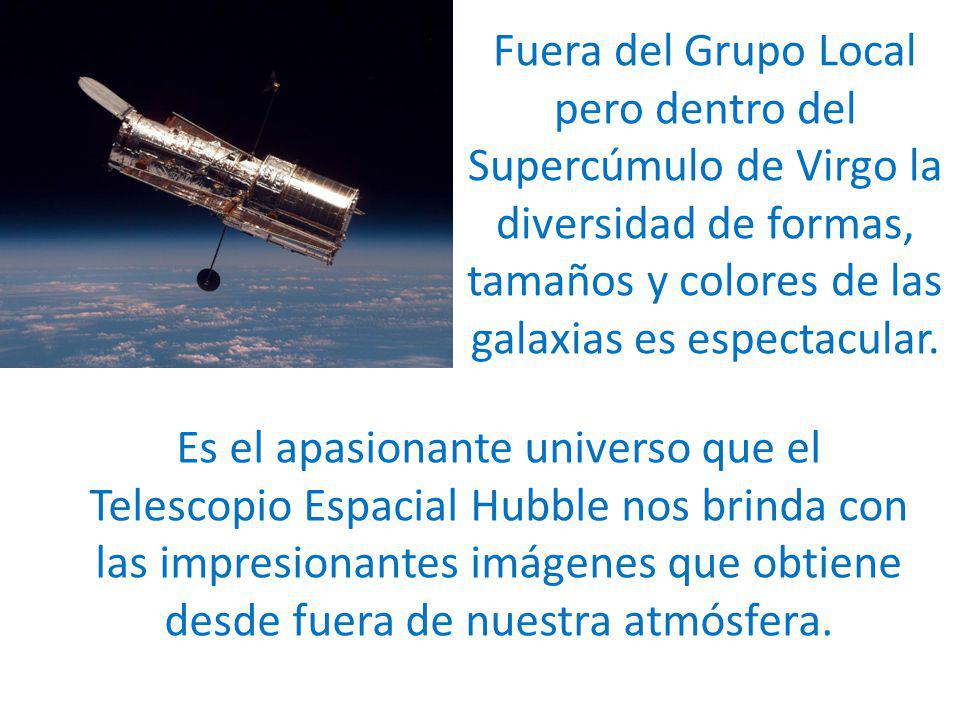 Fuera del Grupo Local pero dentro del Supercúmulo de Virgo la diversidad de formas, tamaños y colores de las galaxias es espectacular.

Es el apasionante universo que el Telescopio Espacial Hubble nos brinda con las impresionantes imágenes que obtiene desde fuera de nuestra atmósfera.